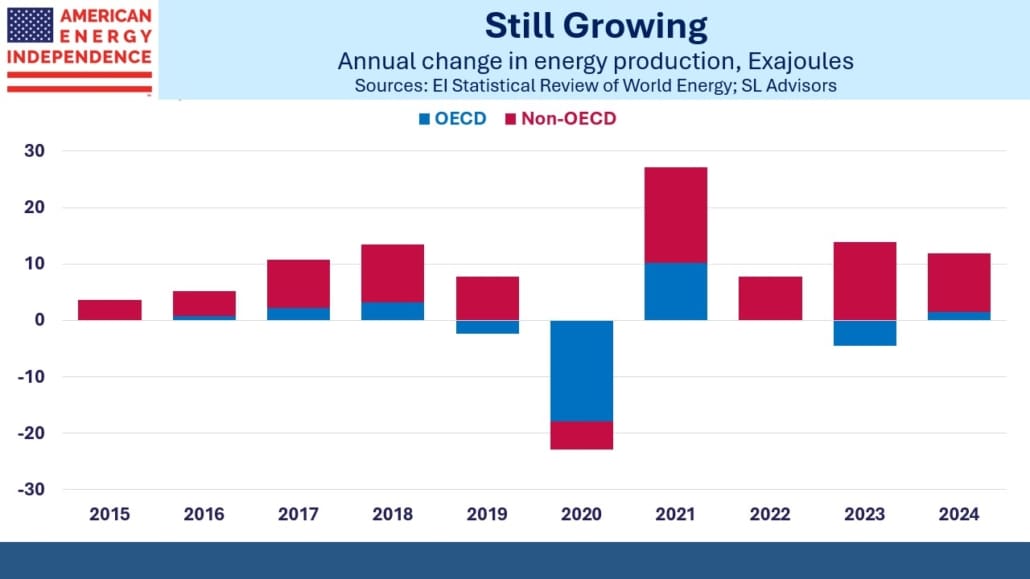 AMERICAN ENERGY INDEPENDENCE

Still Growing
Annual change in energy production, Exajoules
Sources: EI Statistical Review of World Energy; SL Advisors

OECD Non-OECD

30
20
10
0
-10
-20
-30

2015 2016 2017 2018 2019 2020 2021 2022 2023 2024